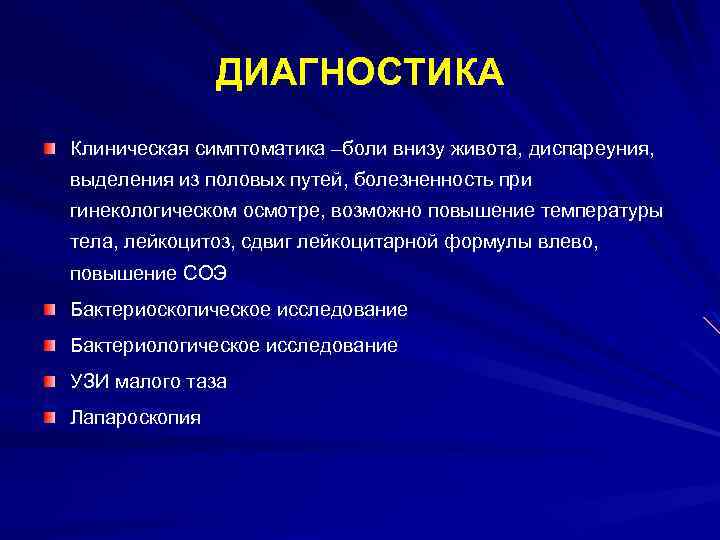 ДИАГНОСТИКА

Клиническая симптоматика –боли внизу живота, диспареуния, выделения из половых путей, болезненность при гинекологическом осмотре, возможно повышение температуры тела, лейкоцитоз, сдвиг лейкоцитарной формулы влево, повышение СОЭ

Бактериоскопическое исследование

Бактериологическое исследование

УЗИ малого таза

Лапароскопия